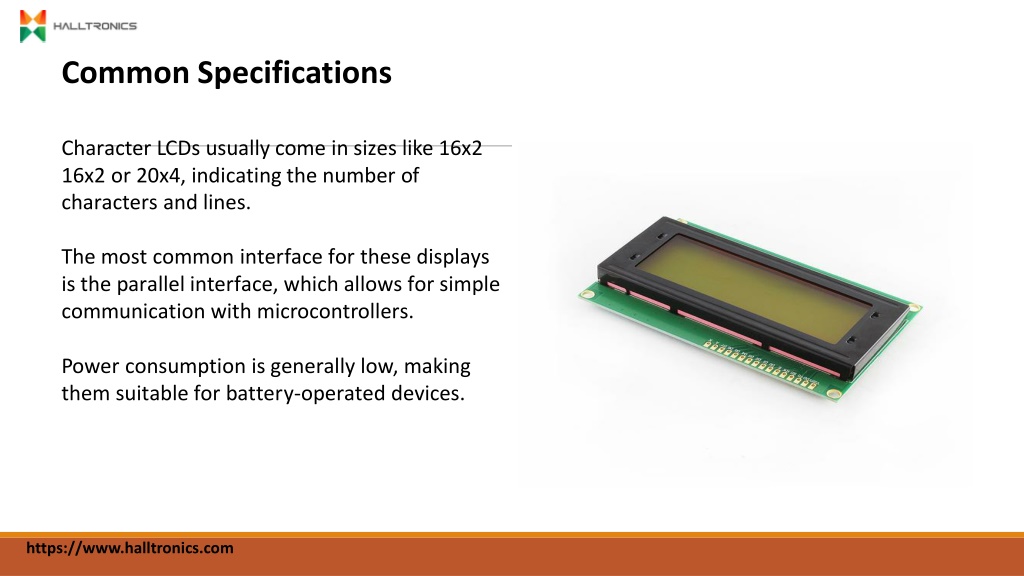 HALLTRONICS

Common Specifications

Character LCDs usually come in sizes like 16x2 16x2 or 20x4, indicating the number of characters and lines.

The most common interface for these displays is the parallel interface, which allows for simple communication with microcontrollers.

Power consumption is generally low, making them suitable for battery-operated devices.

https://www.halltronics.com